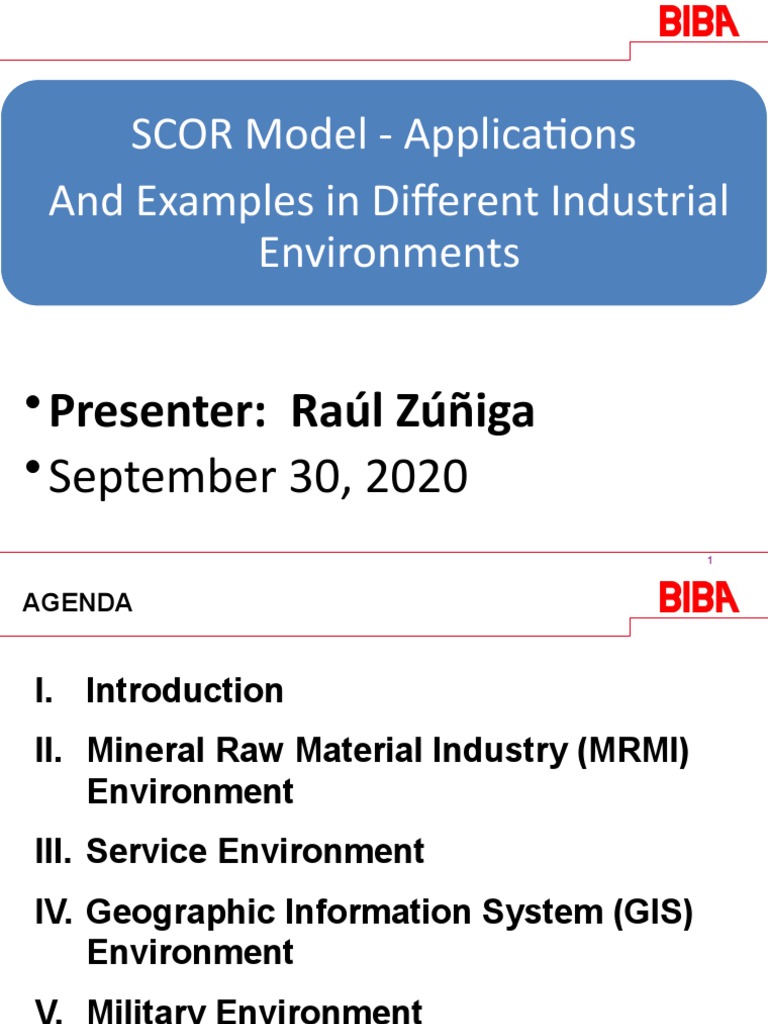 BIBA

SCOR Model - Applications
And Examples in Different Industrial Environments

• Presenter: Raúl Zúñiga
• September 30, 2020

1

AGENDA

BIBA

I. Introduction
II. Mineral Raw Material Industry (MRMI) Environment
III. Service Environment
IV. Geographic Information System (GIS) Environment
V. Military Environment